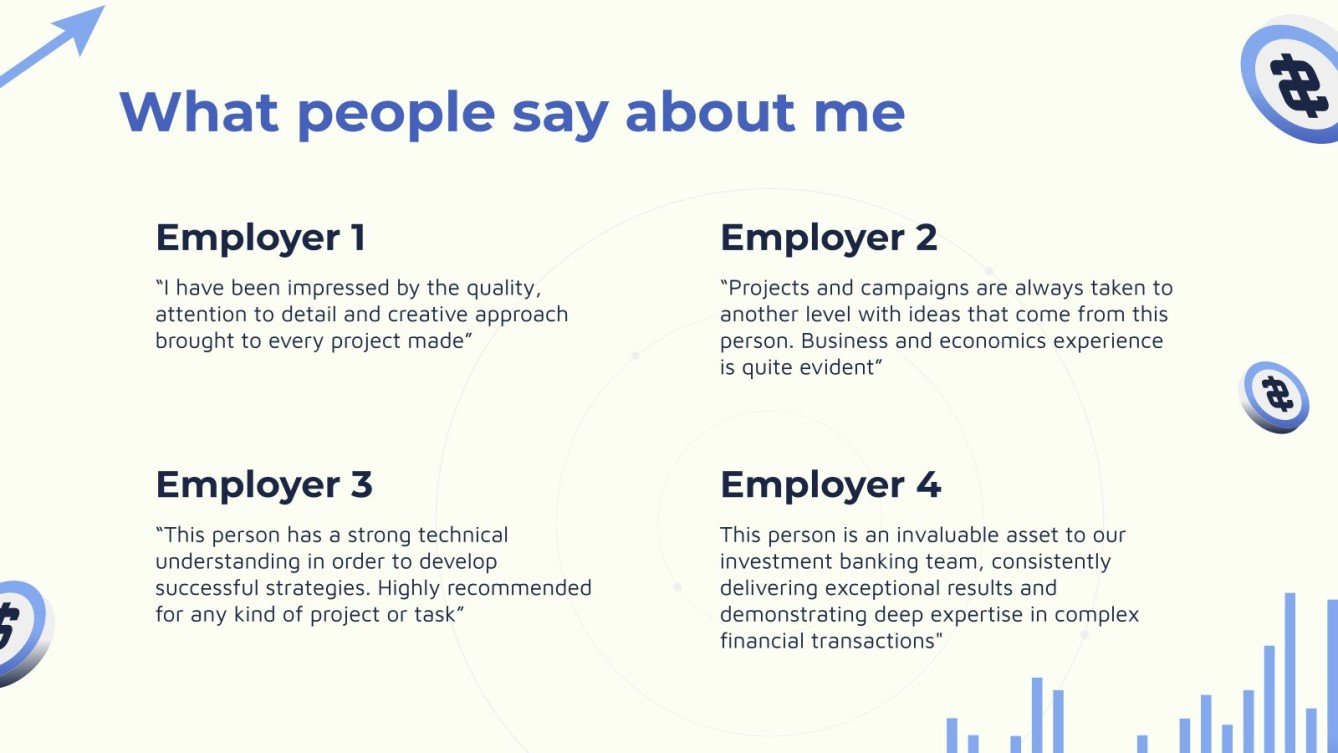 What people say about me

Employer 1

“I have been impressed by the quality, attention to detail and creative approach brought to every project made”

Employer 2

“Projects and campaigns are always taken to another level with ideas that come from this person. Business and economics experience is quite evident”

Employer 3

“This person has a strong technical understanding in order to develop successful strategies. Highly recommended for any kind of project or task”

Employer 4

This person is an invaluable asset to our investment banking team, consistently delivering exceptional results and demonstrating deep expertise in complex financial transactions"